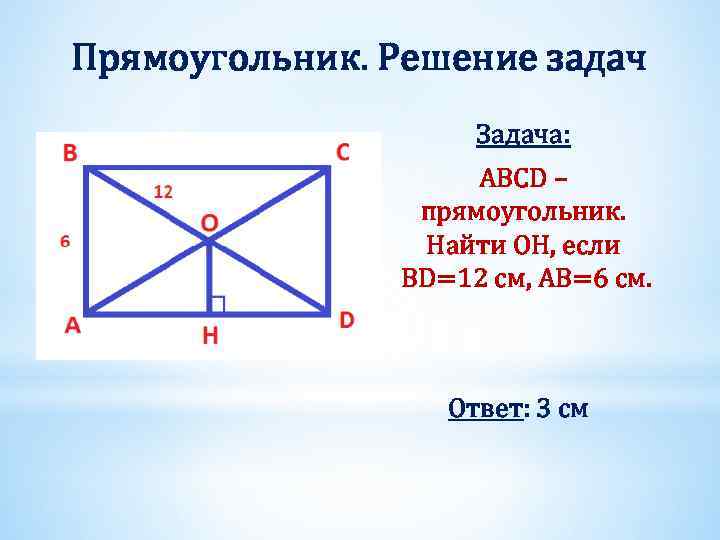 Прямоугольник. Решение задач

B
C
12
O
6
A
H
D

Задача:

ABCD – прямоугольник. Найти OH, если BD=12 см, AB=6 см.

Ответ: 3 см